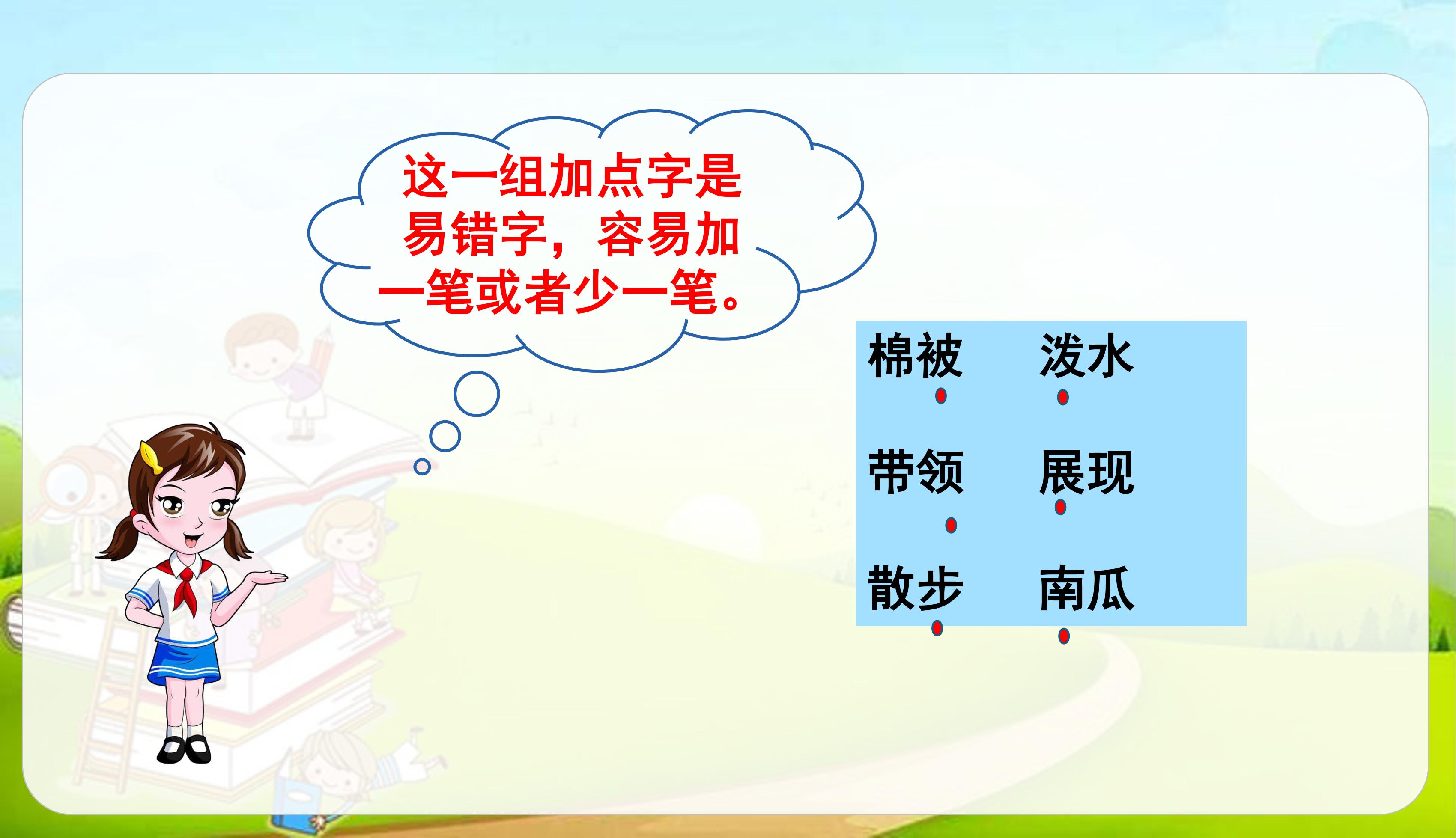 这一组加点字是易错字，容易加一笔或者少一笔。

棉被　泼水

带领　展现

散步　南瓜